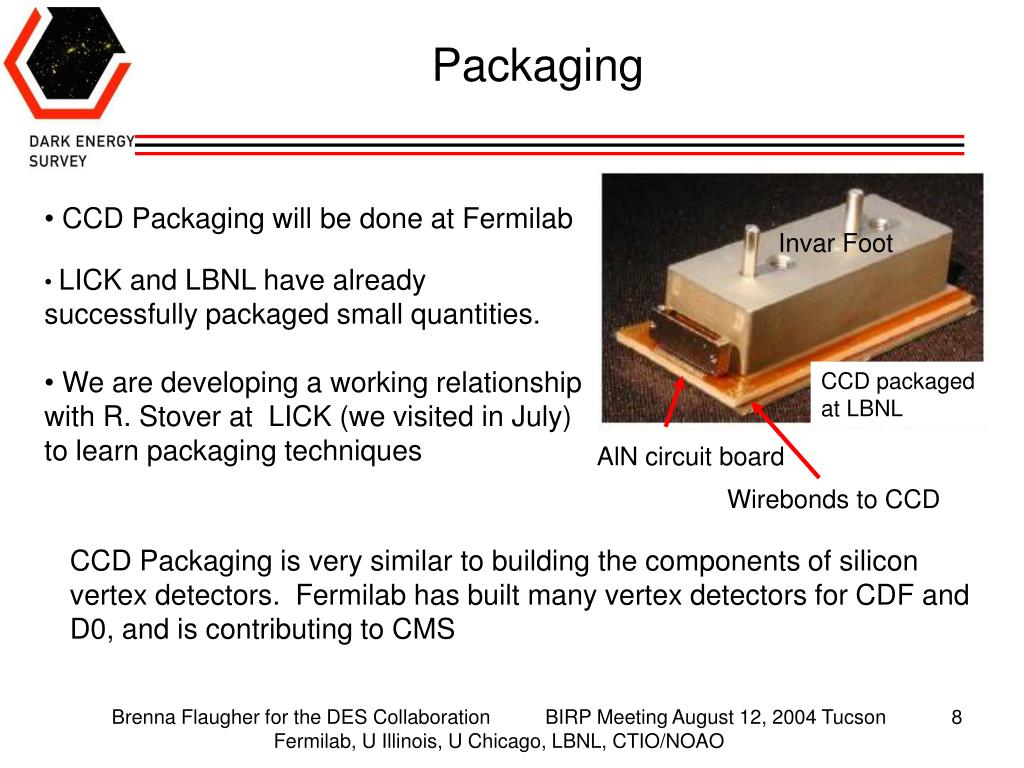 DARK ENERGY SURVEY

Packaging

• CCD Packaging will be done at Fermilab

• LICK and LBNL have already successfully packaged small quantities.

• We are developing a working relationship with R. Stover at LICK (we visited in July) to learn packaging techniques

Invar Foot

CCD packaged at LBNL

AlN circuit board

Wirebonds to CCD

CCD Packaging is very similar to building the components of silicon vertex detectors. Fermilab has built many vertex detectors for CDF and D0, and is contributing to CMS

Brenna Flaugher for the DES Collaboration BIRP Meeting August 12, 2004 Tucson 8
Fermilab, U Illinois, U Chicago, LBNL, CTIO/NOAO